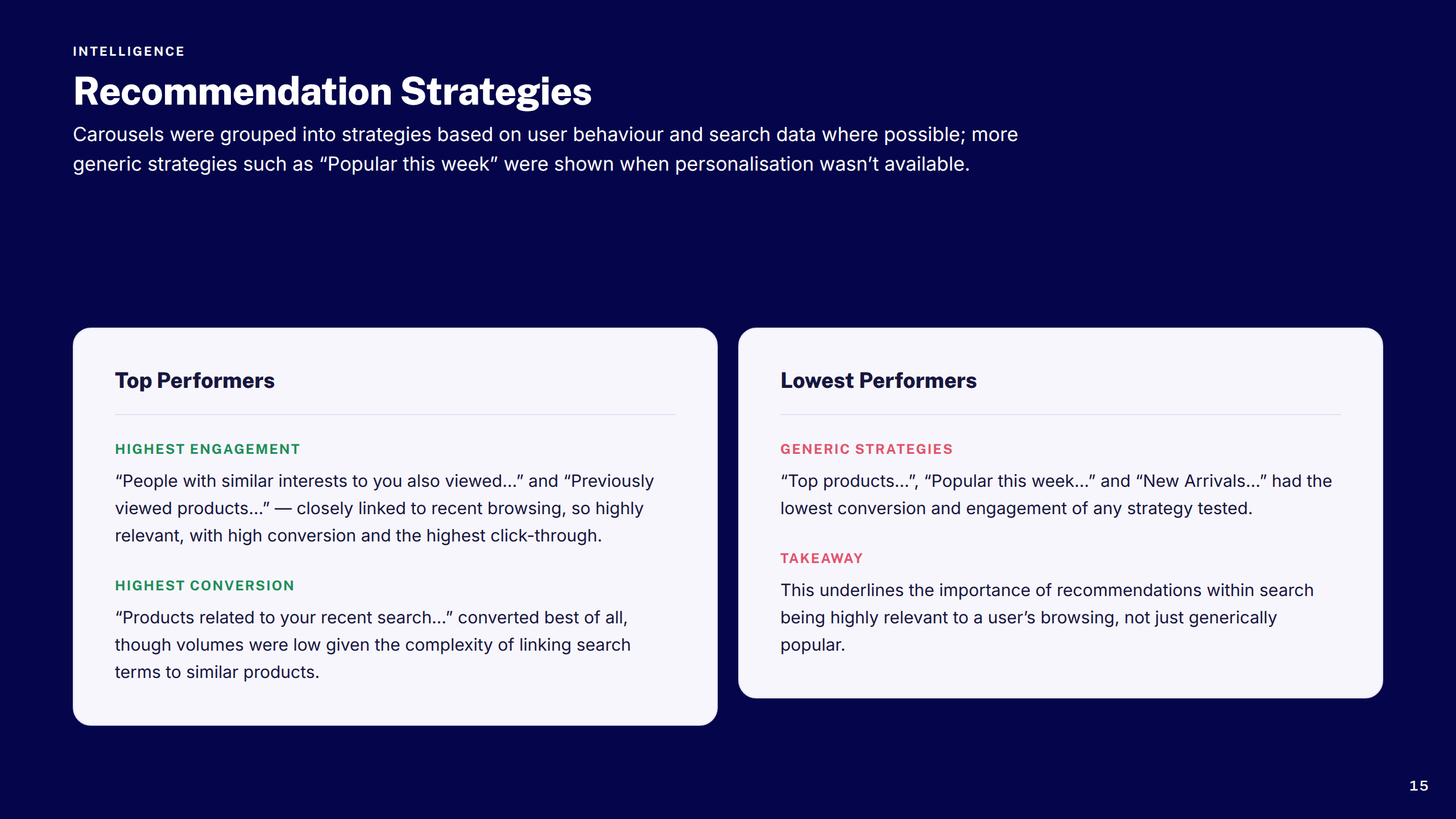 INTELLIGENCE

Recommendation Strategies

Carousels were grouped into strategies based on user behaviour and search data where possible; more generic strategies such as “Popular this week” were shown when personalisation wasn’t available.

Top Performers

HIGHEST ENGAGEMENT

“People with similar interests to you also viewed…” and “Previously viewed products…” — closely linked to recent browsing, so highly relevant, with high conversion and the highest click-through.

HIGHEST CONVERSION

“Products related to your recent search…” converted best of all, though volumes were low given the complexity of linking search terms to similar products.

Lowest Performers

GENERIC STRATEGIES

“Top products…”, “Popular this week…” and “New Arrivals…” had the lowest conversion and engagement of any strategy tested.

TAKEAWAY

This underlines the importance of recommendations within search being highly relevant to a user’s browsing, not just generically popular.

15